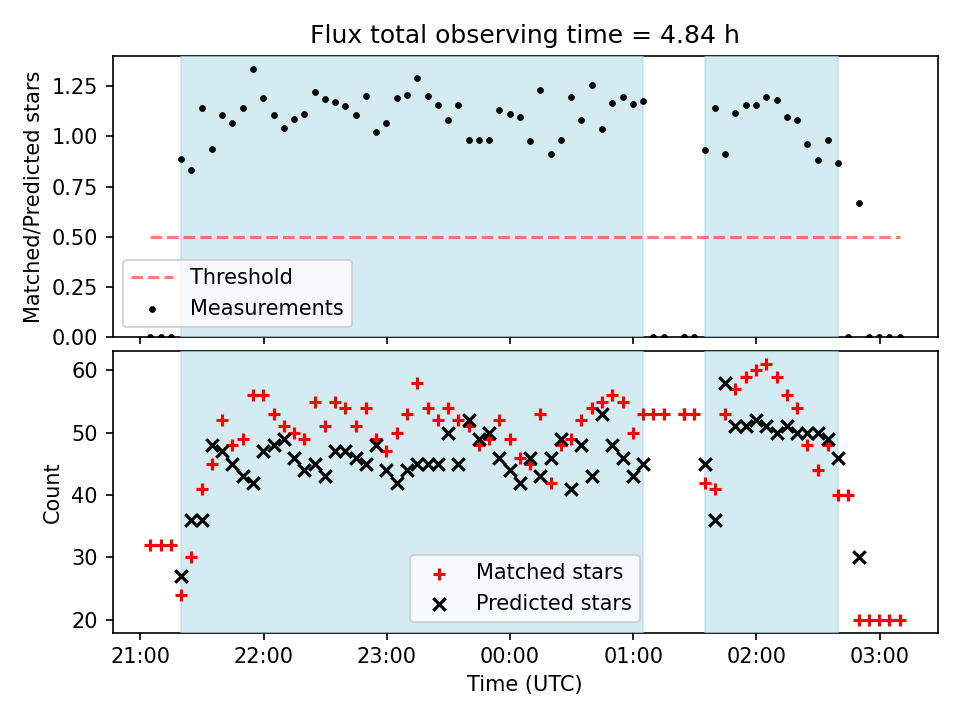 Flux total observing time = 4.84 h

Matched/Predicted stars

1.25
1.00
0.75
0.50
0.25
0.00

Threshold
Measurements

Count

60
50
40
30
20

Matched stars
Predicted stars

21:00
22:00
23:00
00:00
01:00
02:00
03:00

Time (UTC)